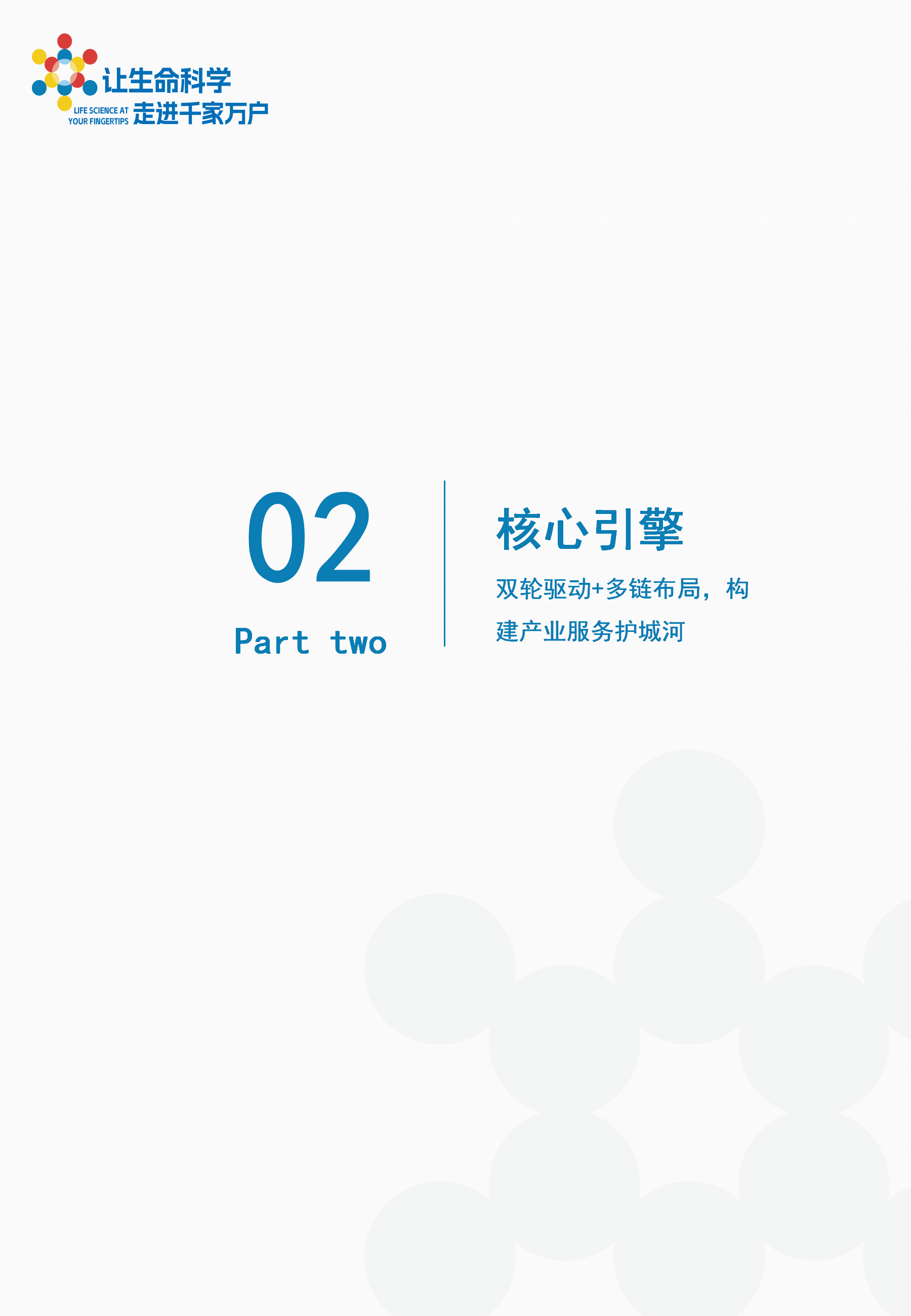 让生命科学
LIFE SCIENCE AT YOUR FINGERTIPS
走进千家万户

02
Part two

核心引擎

双轮驱动+多链布局，构建产业服务护城河